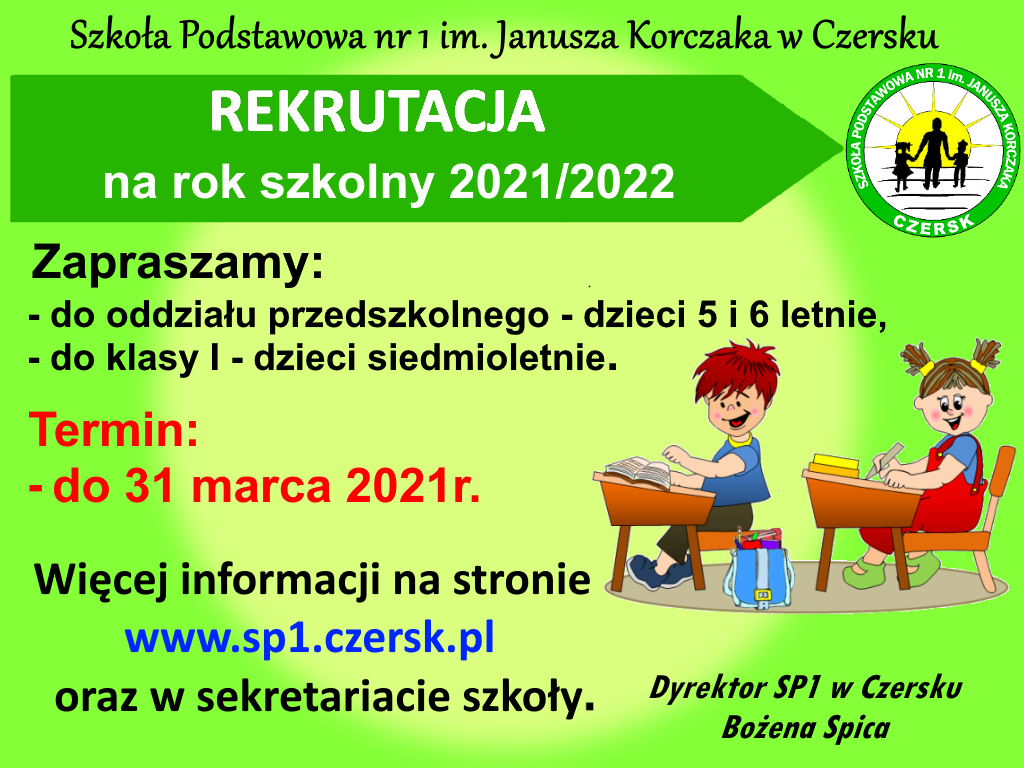 Szkoła Podstawowa nr 1 im. Janusza Korczaka w Czersku

REKRUTACJA
na rok szkolny 2021/2022

SZKOŁA PODSTAWOWA NR 1 im. JANUSZA KORCZAKA
CZERSK

Zapraszamy:
- do oddziału przedszkolnego - dzieci 5 i 6 letnie,
- do klasy I - dzieci siedmioletnie.

Termin:
- do 31 marca 2021r.

Więcej informacji na stronie
www.sp1.czersk.pl
oraz w sekretariacie szkoły.

Dyrektor SP1 w Czersku
Bożena Spica